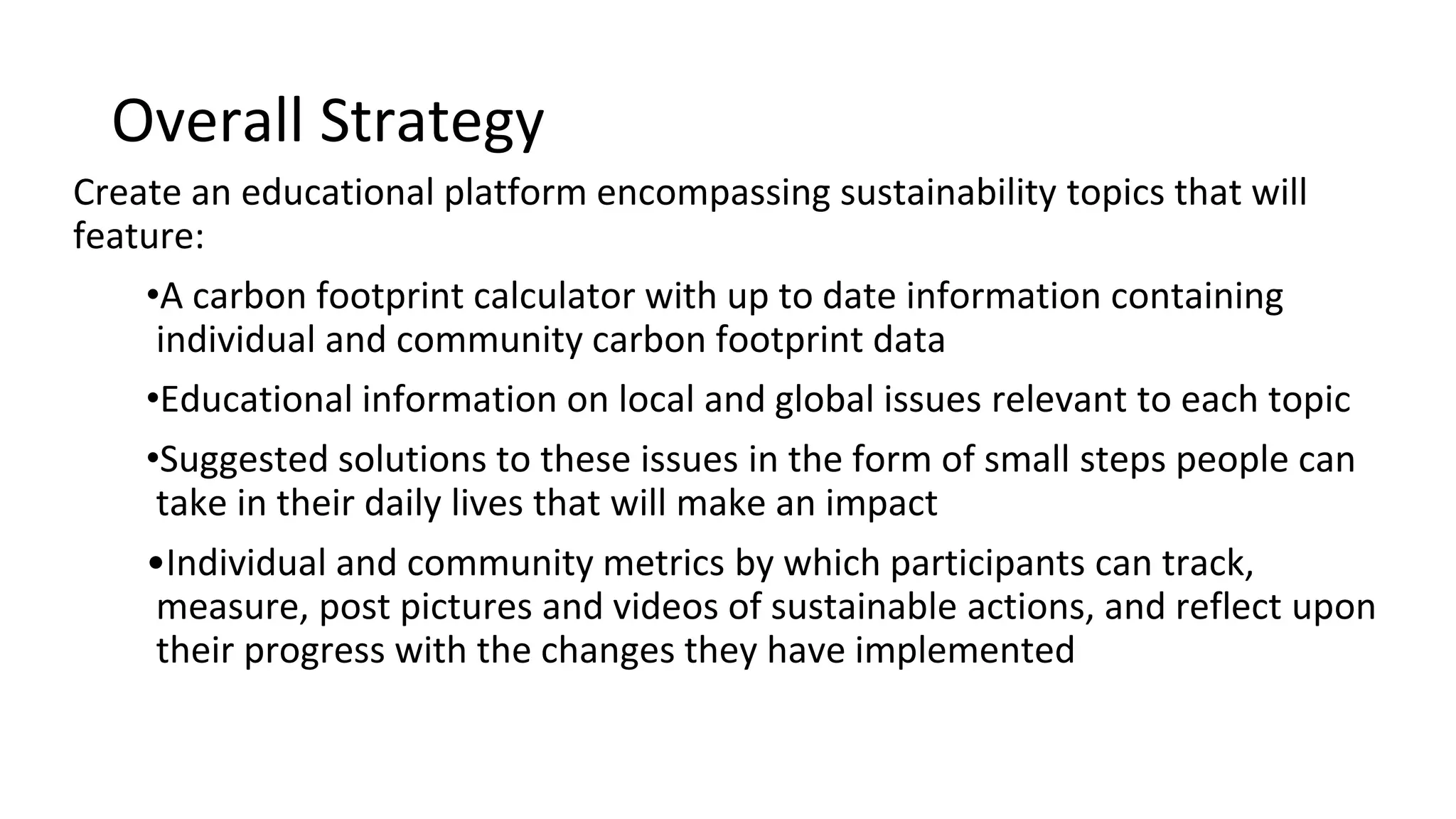 Overall Strategy

Create an educational platform encompassing sustainability topics that will feature:

•A carbon footprint calculator with up to date information containing individual and community carbon footprint data

•Educational information on local and global issues relevant to each topic

•Suggested solutions to these issues in the form of small steps people can take in their daily lives that will make an impact

•Individual and community metrics by which participants can track, measure, post pictures and videos of sustainable actions, and reflect upon their progress with the changes they have implemented